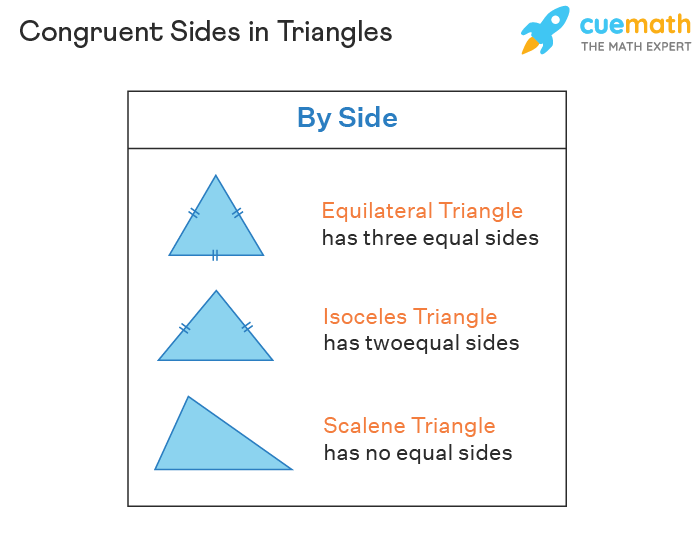 Congruent Sides in Triangles

cuemath
THE MATH EXPERT

By Side

Equilateral Triangle
has three equal sides

Isoceles Triangle
has twoequal sides

Scalene Triangle
has no equal sides